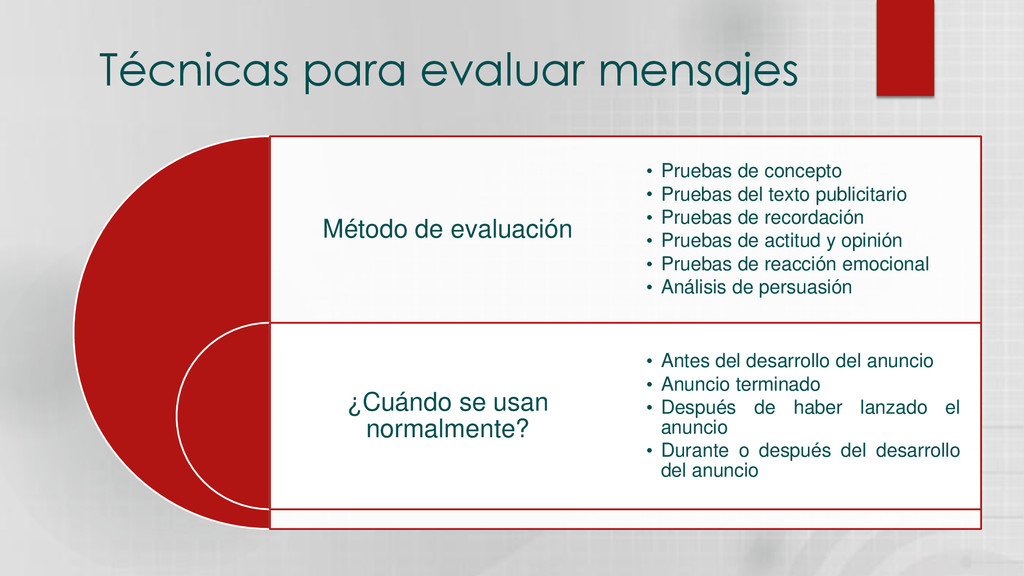 Técnicas para evaluar mensajes

Método de evaluación

• Pruebas de concepto
• Pruebas del texto publicitario
• Pruebas de recordación
• Pruebas de actitud y opinión
• Pruebas de reacción emocional
• Análisis de persuasión

¿Cuándo se usan normalmente?

• Antes del desarrollo del anuncio
• Anuncio terminado
• Después de haber lanzado el anuncio
• Durante o después del desarrollo del anuncio